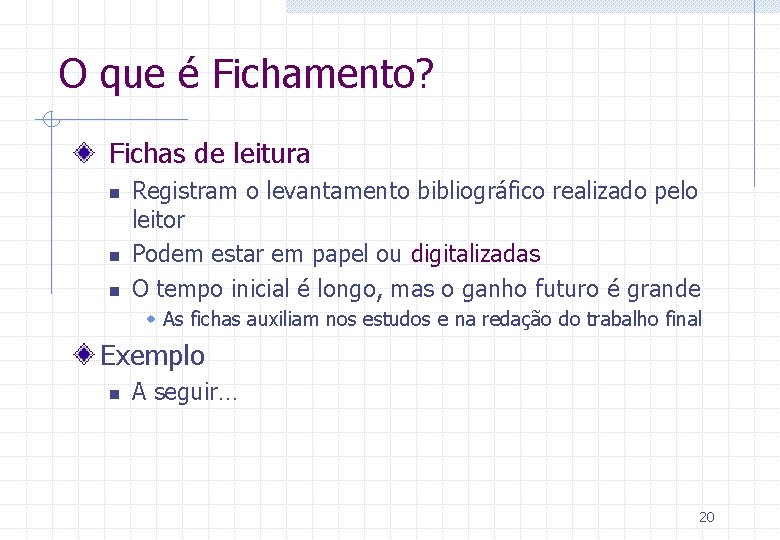 O que é Fichamento?

Fichas de leitura

Registram o levantamento bibliográfico realizado pelo leitor

Podem estar em papel ou digitalizadas

O tempo inicial é longo, mas o ganho futuro é grande

As fichas auxiliam nos estudos e na redação do trabalho final

Exemplo

A seguir...

20